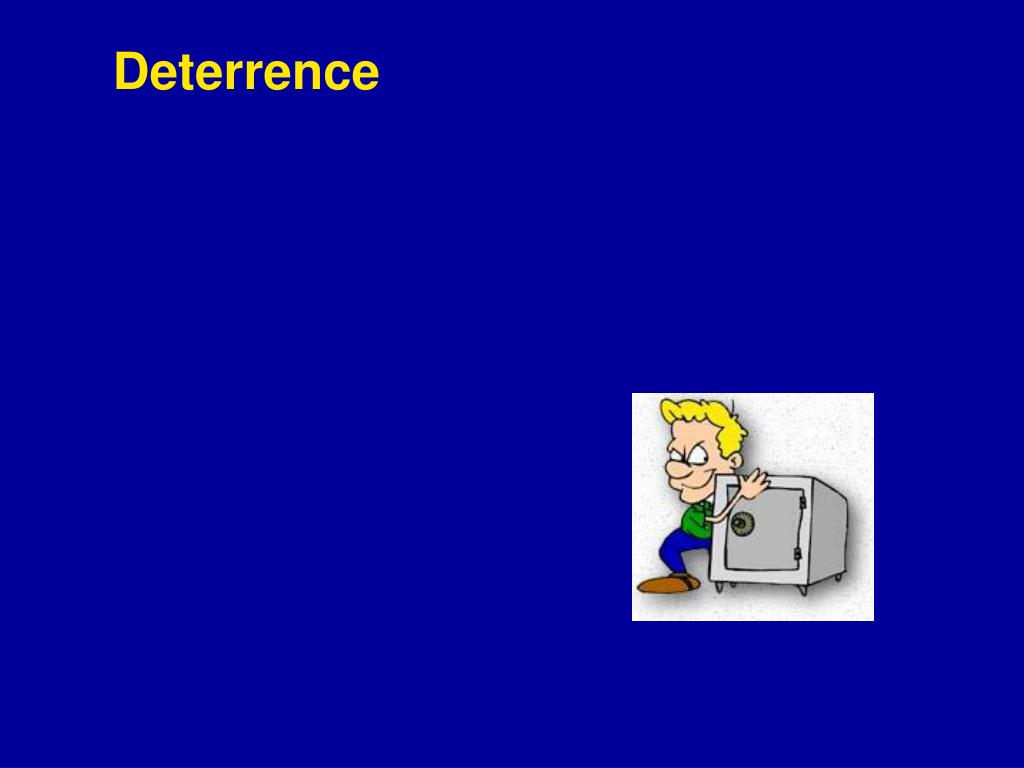 Deterrence